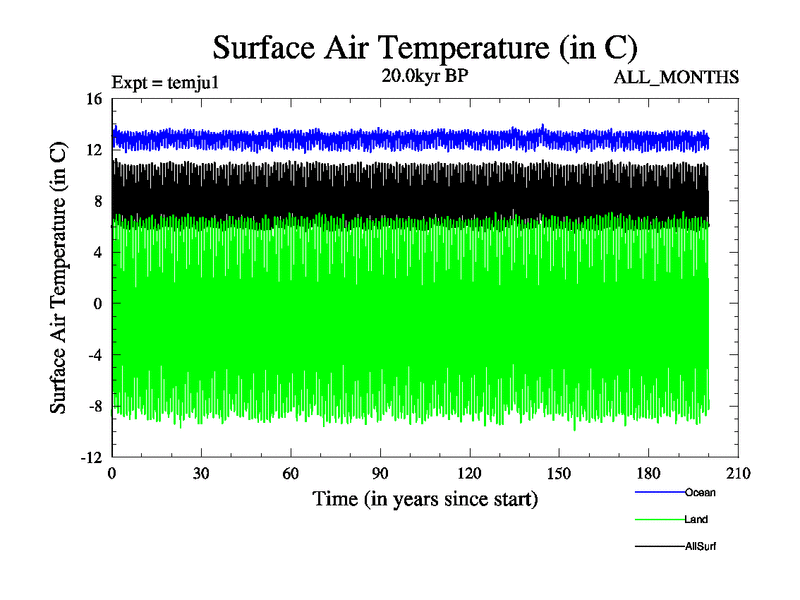 Surface Air Temperature (in C)

Expt = temju1
20.0kyr BP
ALL_MONTHS

Surface Air Temperature (in C)

16
12
8
4
0
-4
-8
-12

0
30
60
90
120
150
180
210

Time (in years since start)

Ocean
Land
AllSurf